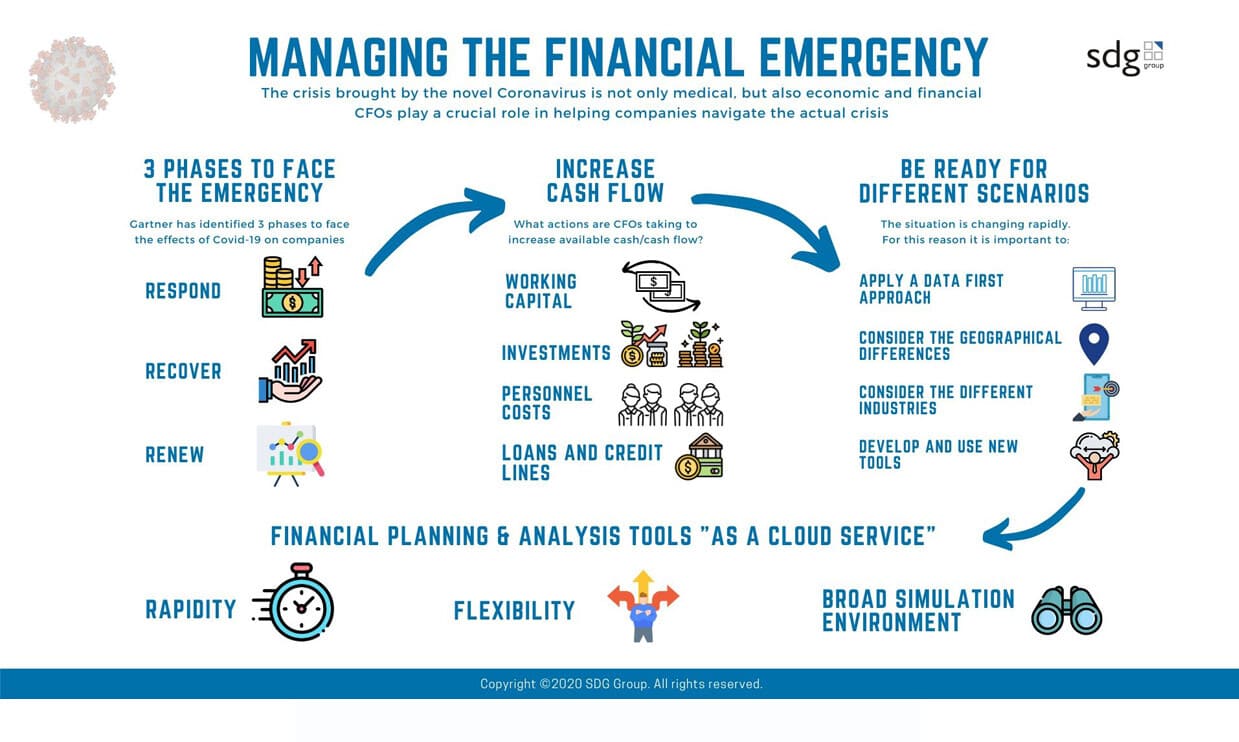 MANAGING THE FINANCIAL EMERGENCY

sdg group

The crisis brought by the novel Coronavirus is not only medical, but also economic and financial
CFOs play a crucial role in helping companies navigate the actual crisis

3 PHASES TO FACE THE EMERGENCY

Gartner has identified 3 phases to face the effects of Covid-19 on companies

RESPOND

RECOVER

RENEW

INCREASE CASH FLOW

What actions are CFOs taking to increase available cash/cash flow?

WORKING CAPITAL

INVESTMENTS

PERSONNEL COSTS

LOANS AND CREDIT LINES

BE READY FOR DIFFERENT SCENARIOS

The situation is changing rapidly. For this reason it is important to:

APPLY A DATA FIRST APPROACH

CONSIDER THE GEOGRAPHICAL DIFFERENCES

CONSIDER THE DIFFERENT INDUSTRIES

DEVELOP AND USE NEW TOOLS

FINANCIAL PLANNING & ANALYSIS TOOLS "AS A CLOUD SERVICE"

RAPIDITY

FLEXIBILITY

BROAD SIMULATION ENVIRONMENT

Copyright ©2020 SDG Group. All rights reserved.